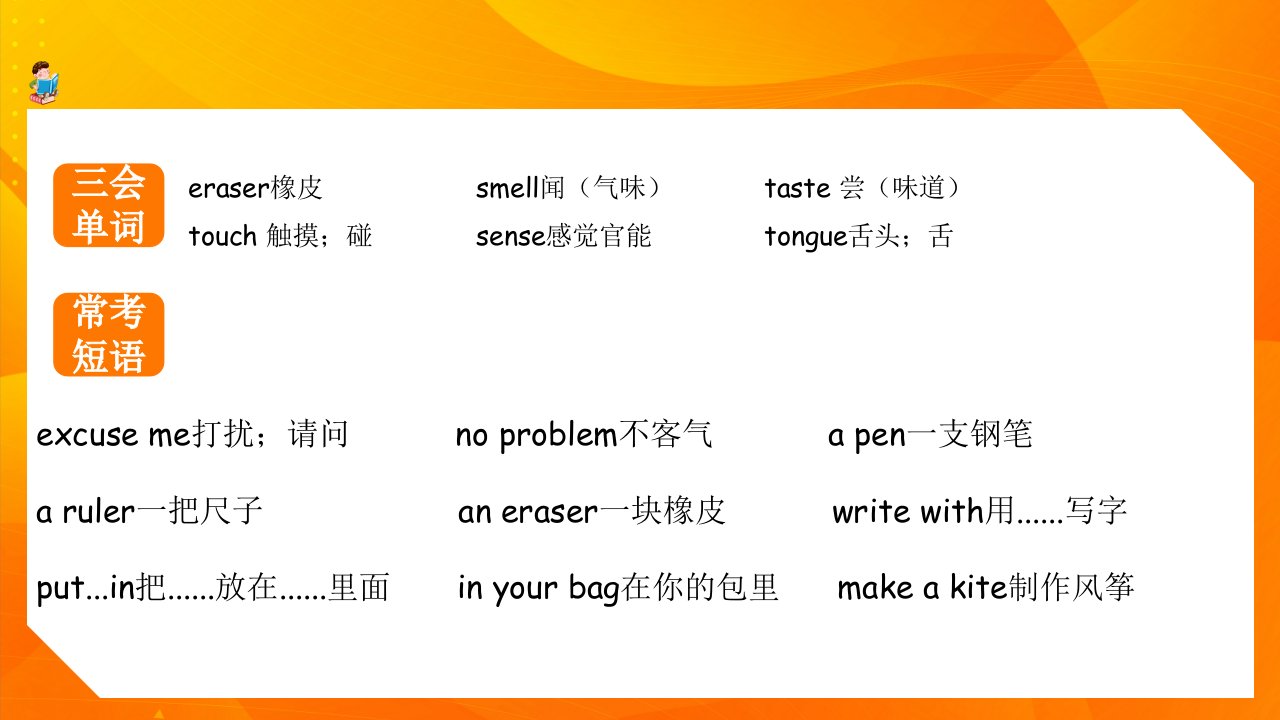 三会单词

eraser橡皮　　smell闻（气味）　　taste 尝（味道）
touch 触摸；碰　　sense感觉官能　　tongue舌头；舌

常考短语

excuse me打扰；请问　　no problem不客气　　a pen一支钢笔

a ruler一把尺子　　an eraser一块橡皮　　write with用......写字

put...in把......放在......里面　　in your bag在你的包里　　make a kite制作风筝